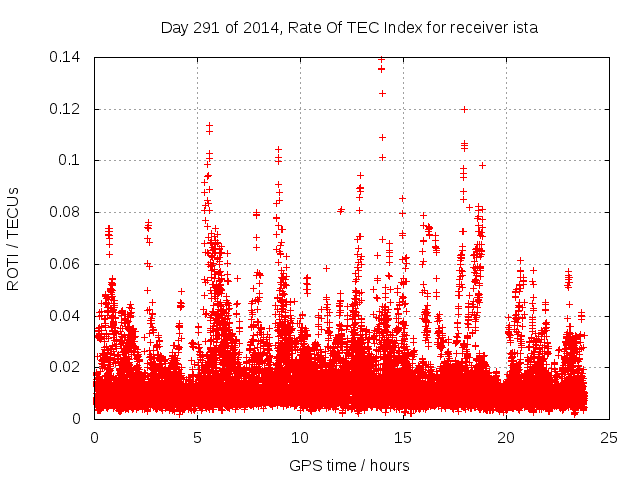 Day 291 of 2014, Rate Of TEC Index for receiver ista

ROTI / TECUs

0.14
0.12
0.1
0.08
0.06
0.04
0.02
0

0
5
10
15
20
25

GPS time / hours